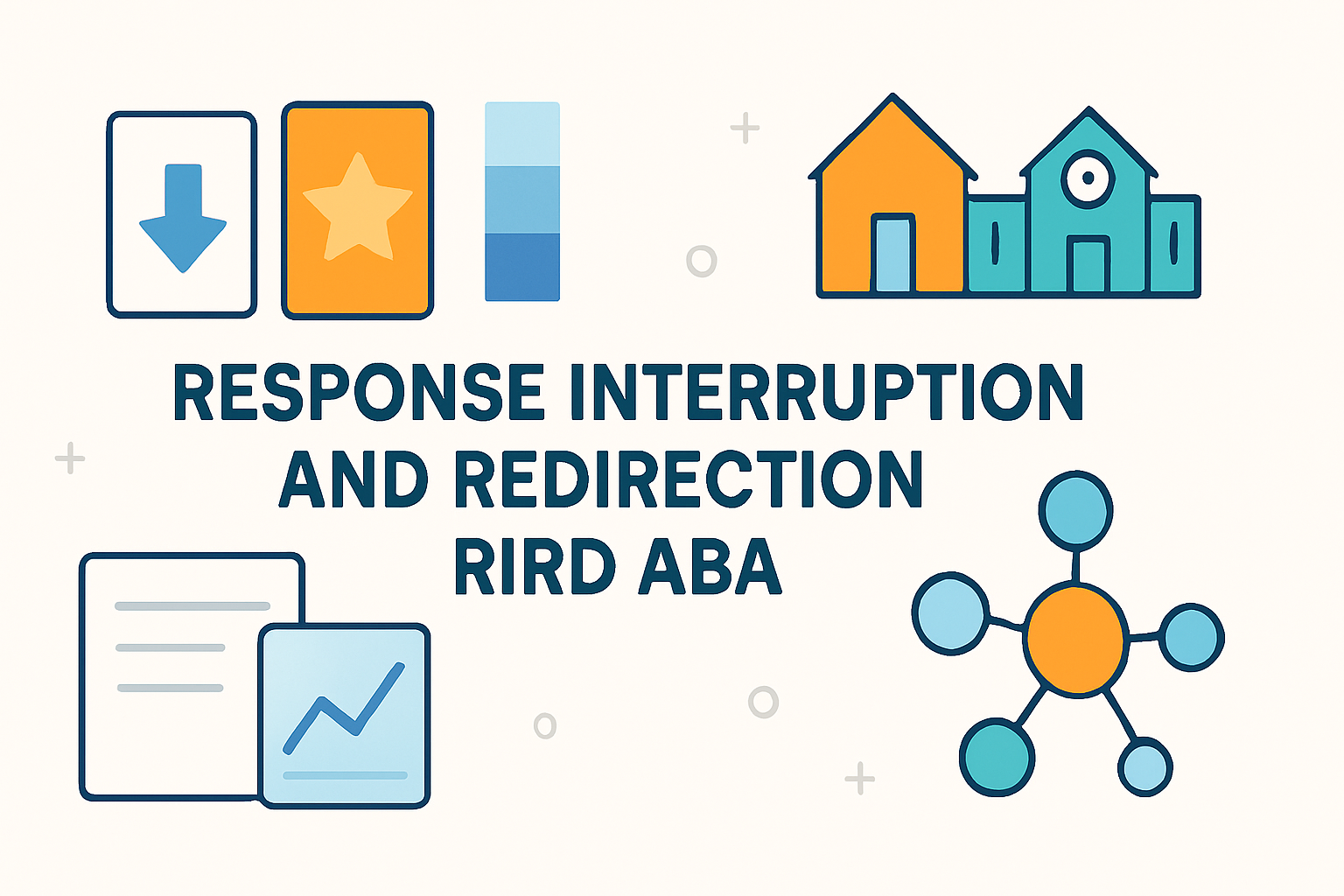 RESPONSE INTERRUPTION AND REDIRECTION RIRD ABA